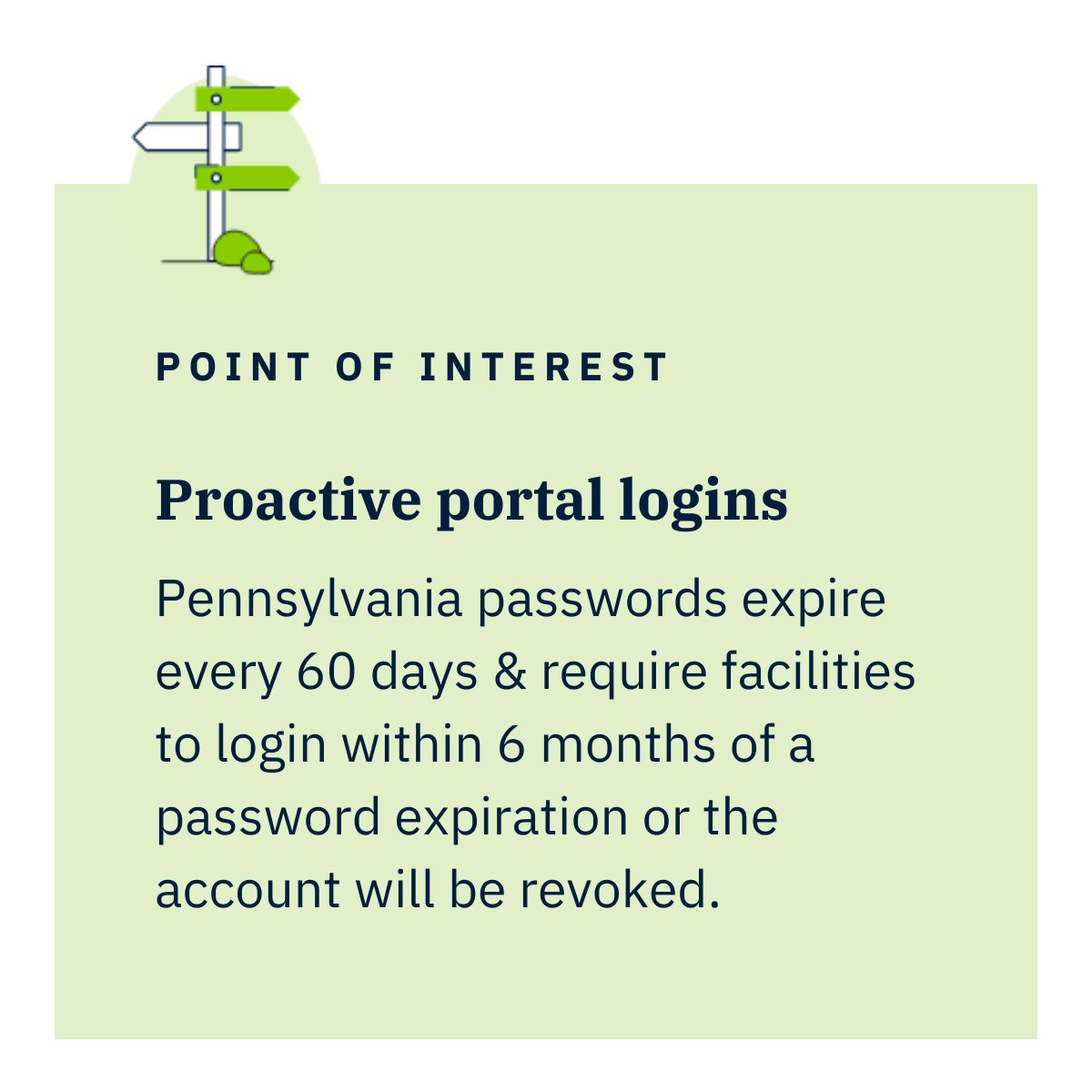 POINT OF INTEREST

Proactive portal logins

Pennsylvania passwords expire every 60 days & require facilities to login within 6 months of a password expiration or the account will be revoked.